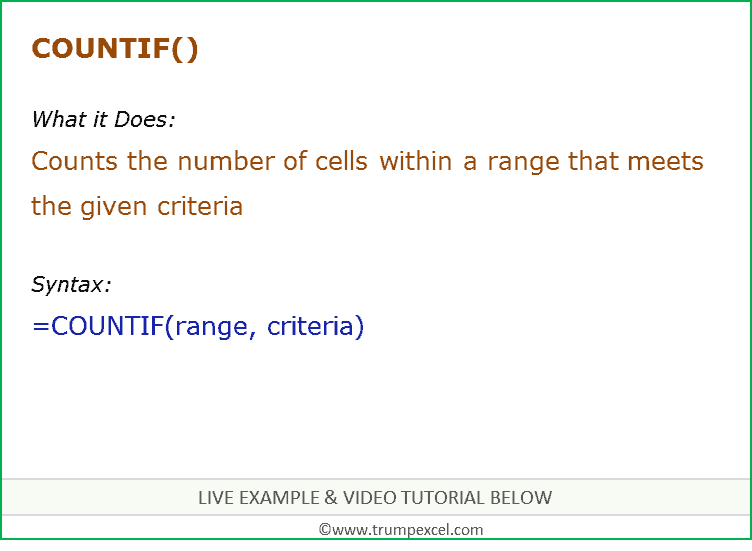 COUNTIF()

What it Does:

Counts the number of cells within a range that meets the given criteria

Syntax:

=COUNTIF(range, criteria)

LIVE EXAMPLE & VIDEO TUTORIAL BELOW

©www.trumpexcel.com